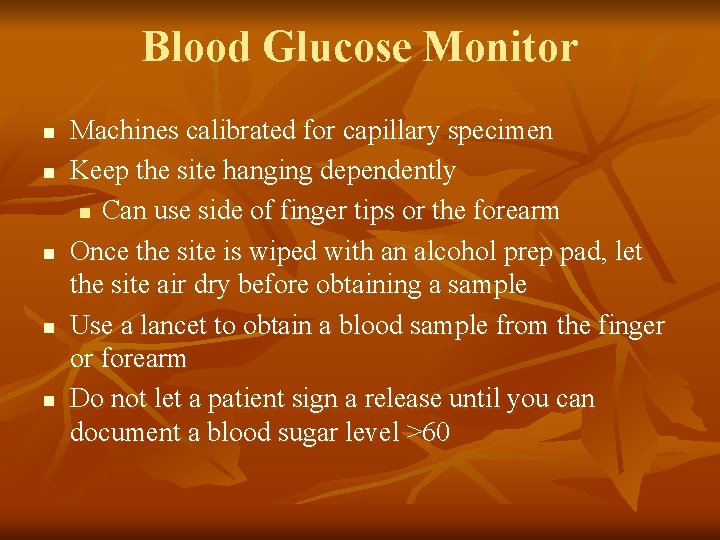 Blood Glucose Monitor

- Machines calibrated for capillary specimen
- Keep the site hanging dependently
  - Can use side of finger tips or the forearm
- Once the site is wiped with an alcohol prep pad, let the site air dry before obtaining a sample
- Use a lancet to obtain a blood sample from the finger or forearm
- Do not let a patient sign a release until you can document a blood sugar level >60